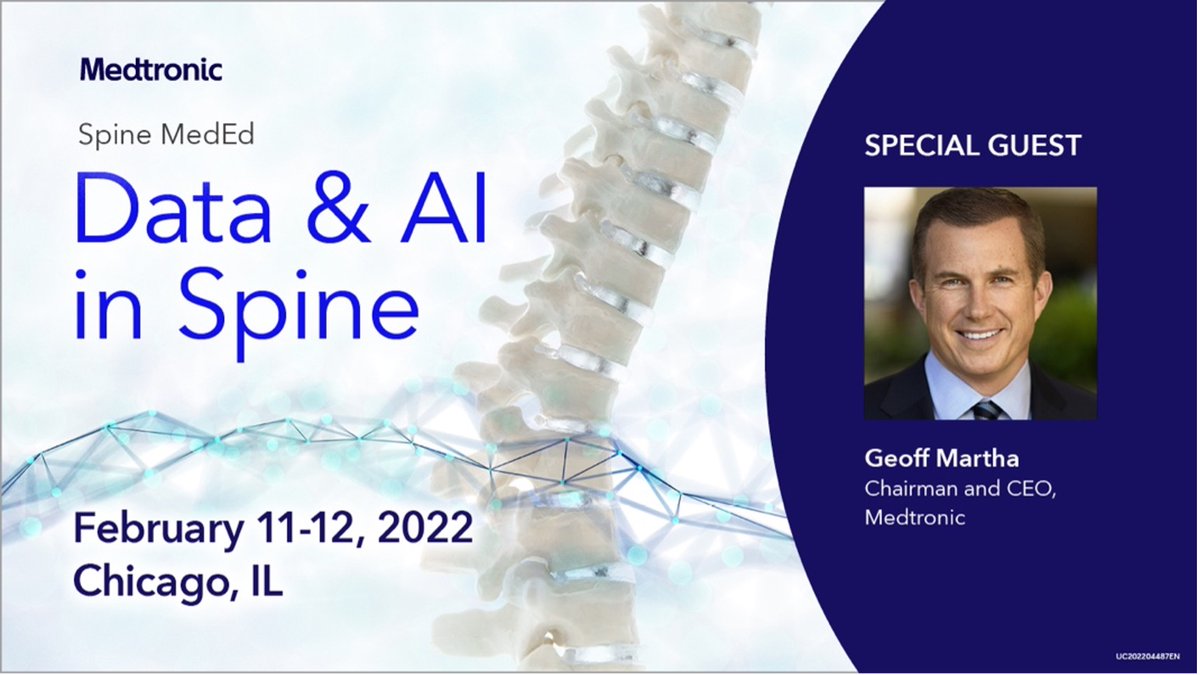 Medtronic

Spine MedEd

Data & AI in Spine

February 11-12, 2022
Chicago, IL

SPECIAL GUEST

Geoff Martha
Chairman and CEO, Medtronic

UC202204487EN